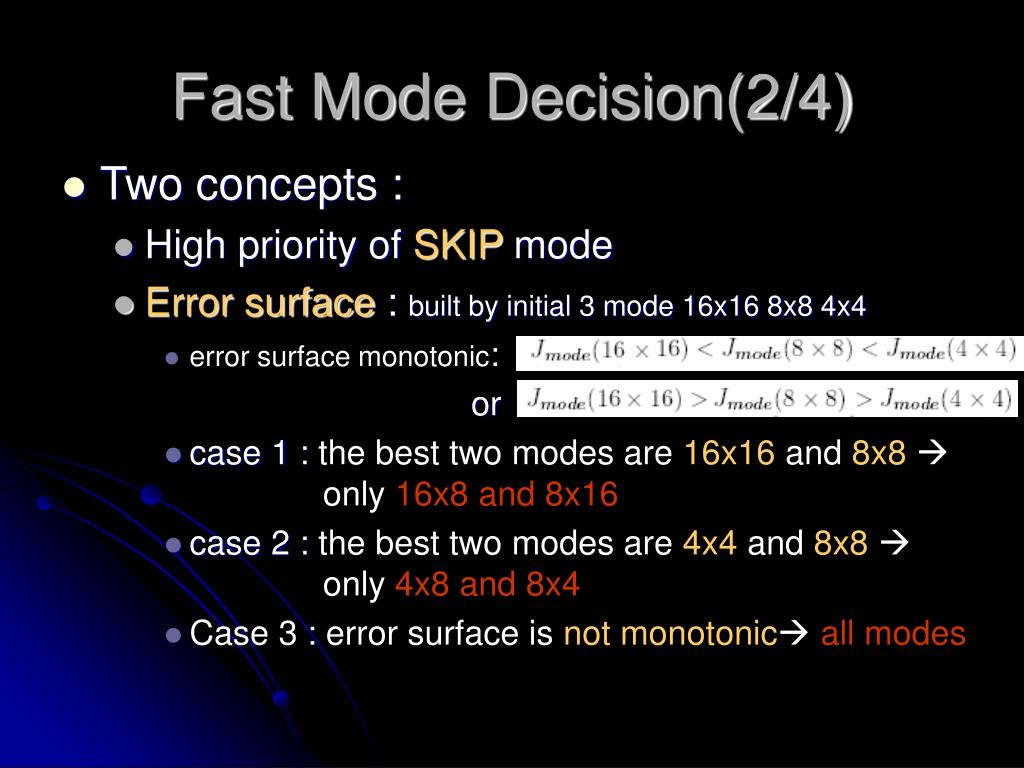 Fast Mode Decision(2/4)

Two concepts :

High priority of SKIP mode

Error surface : built by initial 3 mode 16x16 8x8 4x4

error surface monotonic: $J_{mode}(16 \times 16) < J_{mode}(8 \times 8) < J_{mode}(4 \times 4)$

or $J_{mode}(16 \times 16) > J_{mode}(8 \times 8) > J_{mode}(4 \times 4)$

case 1 : the best two modes are 16x16 and 8x8 → only 16x8 and 8x16

case 2 : the best two modes are 4x4 and 8x8 → only 4x8 and 8x4

Case 3 : error surface is not monotonic→ all modes